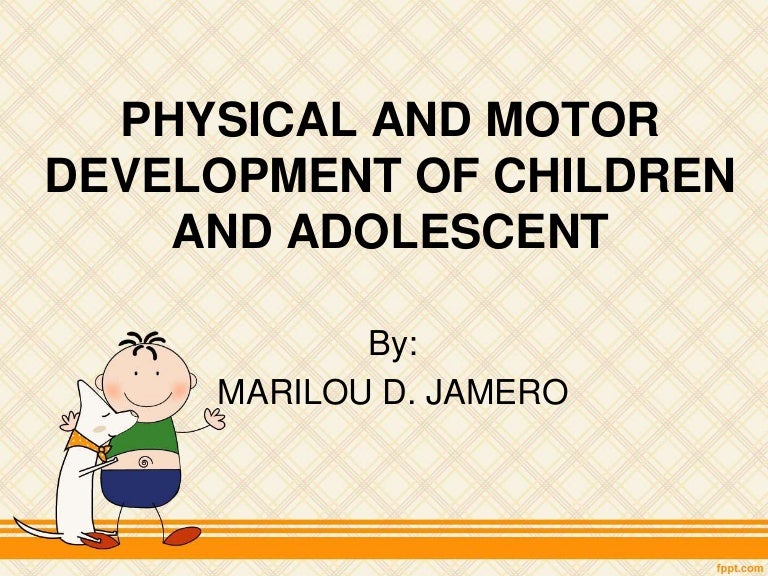 PHYSICAL AND MOTOR DEVELOPMENT OF CHILDREN AND ADOLESCENT

By:
MARILOU D. JAMERO

fppt.com